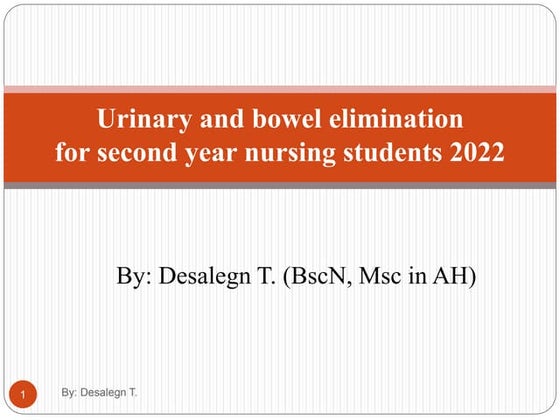 Urinary and bowel elimination for second year nursing students 2022

By: Desalegn T. (BscN, Msc in AH)

1

By: Desalegn T.